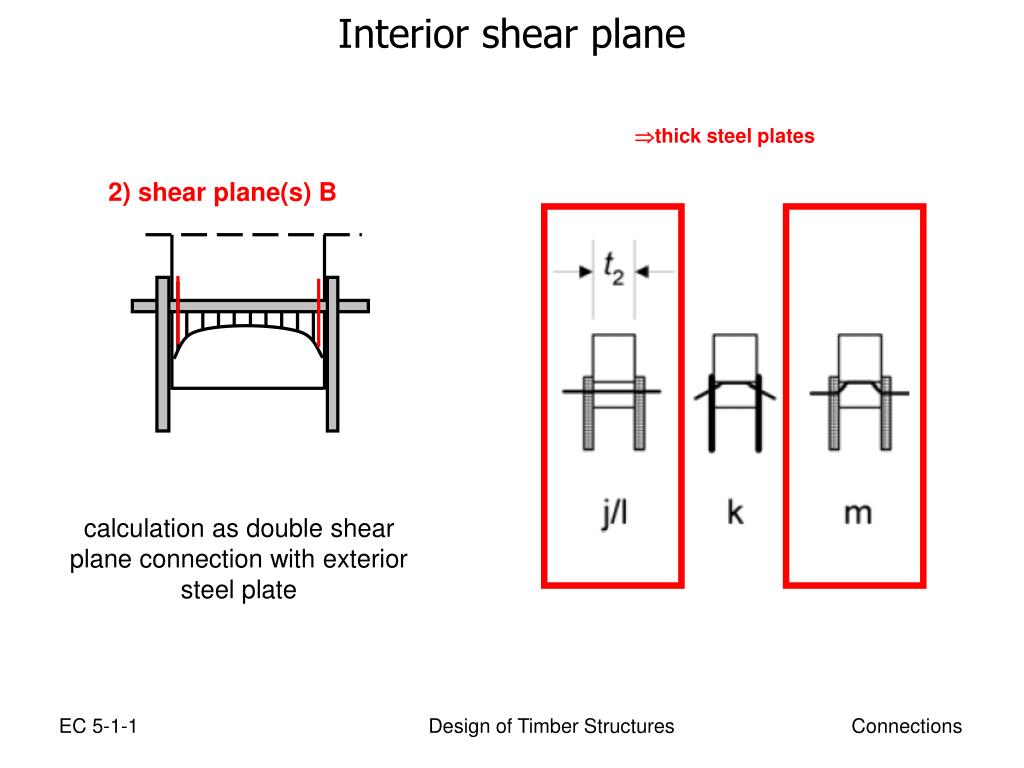 Interior shear plane

$\Rightarrow$thick steel plates

2) shear plane(s) B

$t_2$

j/l

k

m

calculation as double shear plane connection with exterior steel plate

EC 5-1-1

Design of Timber Structures

Connections